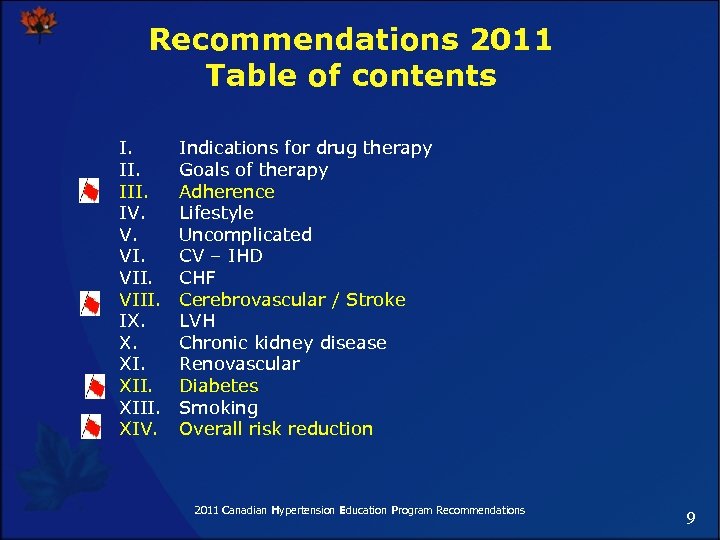 Recommendations 2011
Table of contents

I. Indications for drug therapy
II. Goals of therapy
III. Adherence
IV. Lifestyle
V. Uncomplicated
VI. CV – IHD
VII. CHF
VIII. Cerebrovascular / Stroke
IX. LVH
X. Chronic kidney disease
XI. Renovascular
XII. Diabetes
XIII. Smoking
XIV. Overall risk reduction

2011 Canadian Hypertension Education Program Recommendations

9